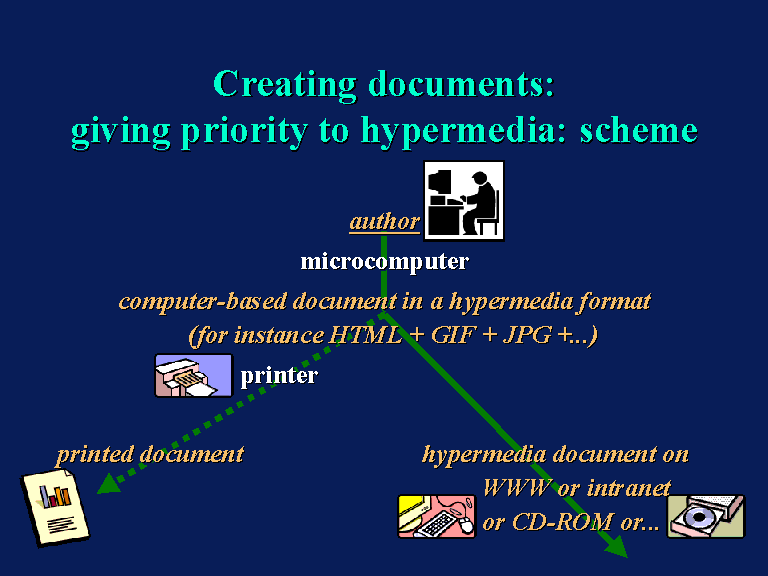 Creating documents:
giving priority to hypermedia: scheme

author

microcomputer

computer-based document in a hypermedia format
(for instance HTML + GIF + JPG +...)

printer

printed document

hypermedia document on
WWW or intranet
or CD-ROM or...